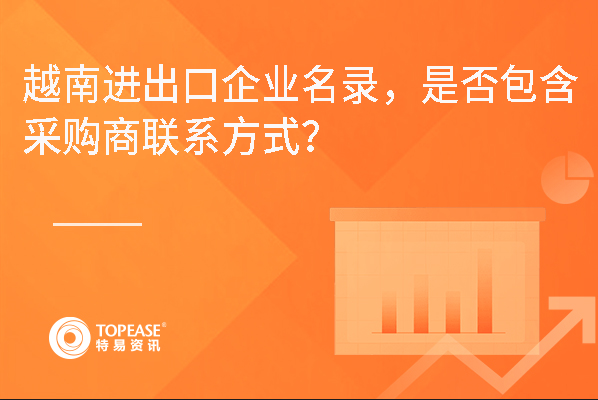 越南进出口企业名录，是否包含采购商联系方式？

TOPEASE®
特易资讯